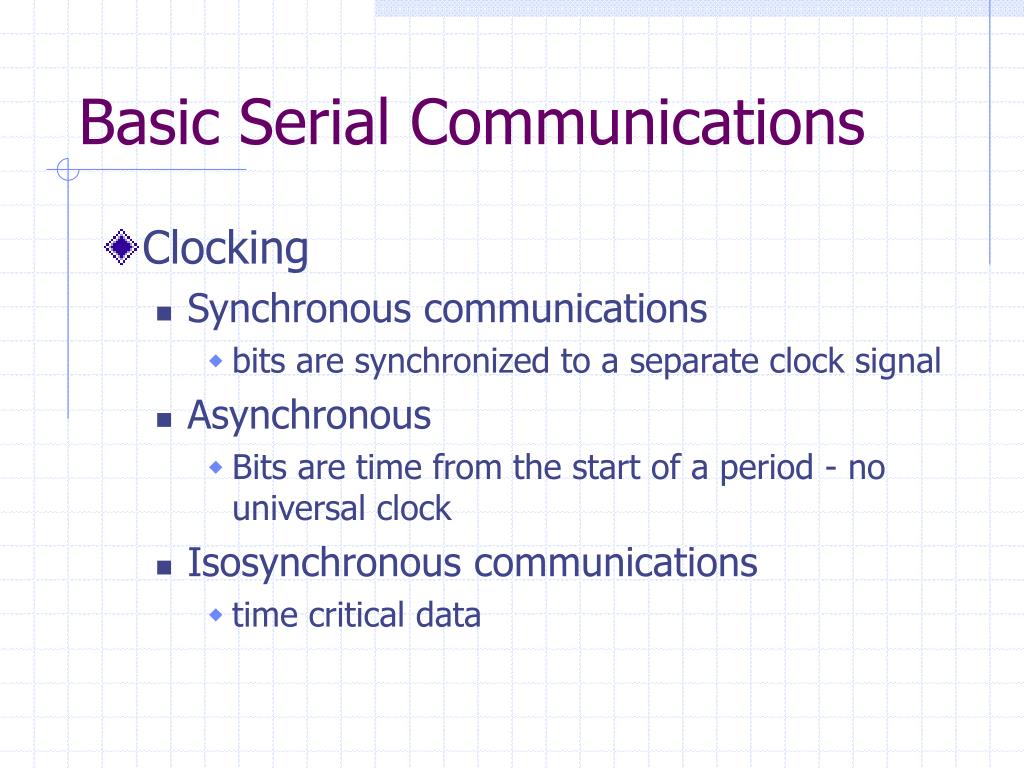 Basic Serial Communications

Clocking

Synchronous communications

bits are synchronized to a separate clock signal

Asynchronous

Bits are time from the start of a period - no universal clock

Isosynchronous communications

time critical data